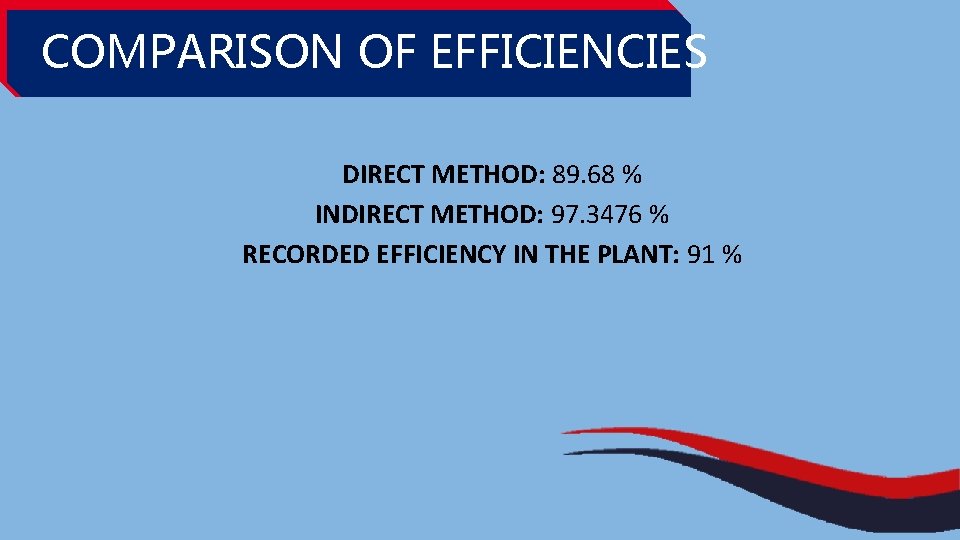 COMPARISON OF EFFICIENCIES

DIRECT METHOD: 89.68 %
INDIRECT METHOD: 97.3476 %
RECORDED EFFICIENCY IN THE PLANT: 91 %